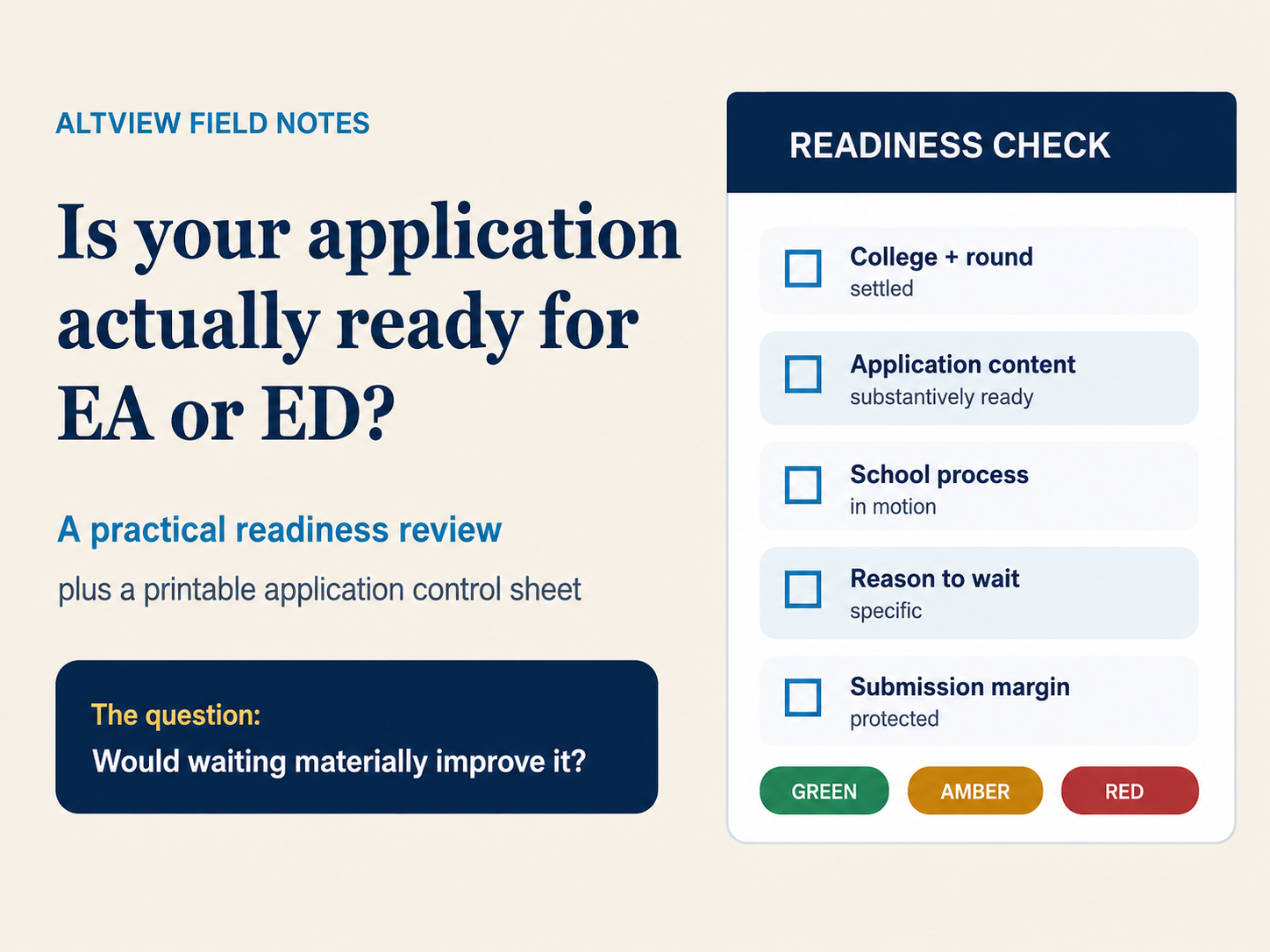 ALTVIEW FIELD NOTES

Is your application actually ready for EA or ED?

A practical readiness review

plus a printable application control sheet

The question:
Would waiting materially improve it?

READINESS CHECK

College + round
settled

Application content
substantively ready

School process
in motion

Reason to wait
specific

Submission margin
protected

GREEN AMBER RED